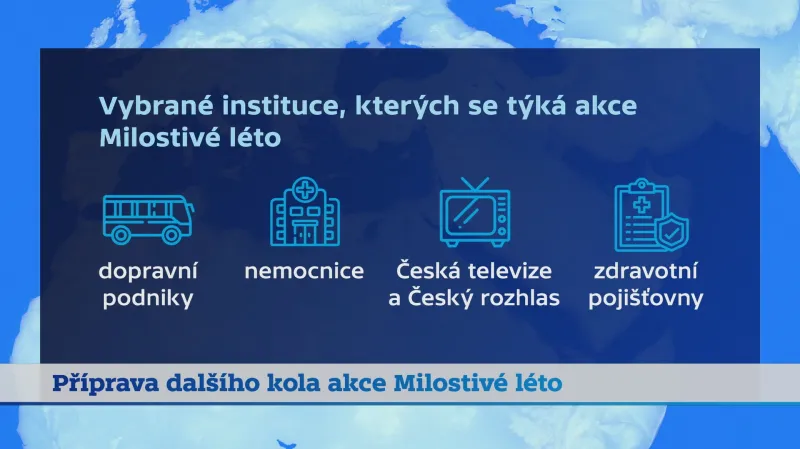 Vybrané instituce, kterých se týká akce Milostivé léto

dopravní podniky

nemocnice

Česká televize a Český rozhlas

zdravotní pojišťovny

Příprava dalšího kola akce Milostivé léto